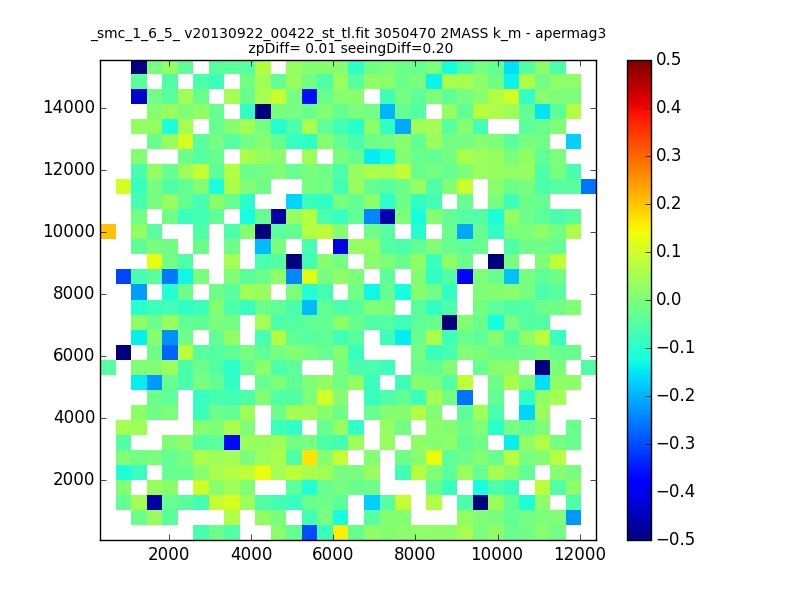 _smc_1_6_5_ v20130922_00422_st_tl.fit 3050470 2MASS k_m - apermag3
zpDiff= 0.01 seeingDiff=0.20

14000
12000
10000
8000
6000
4000
2000

2000 4000 6000 8000 10000 12000

0.5
0.4
0.3
0.2
0.1
0.0
−0.1
−0.2
−0.3
−0.4
−0.5